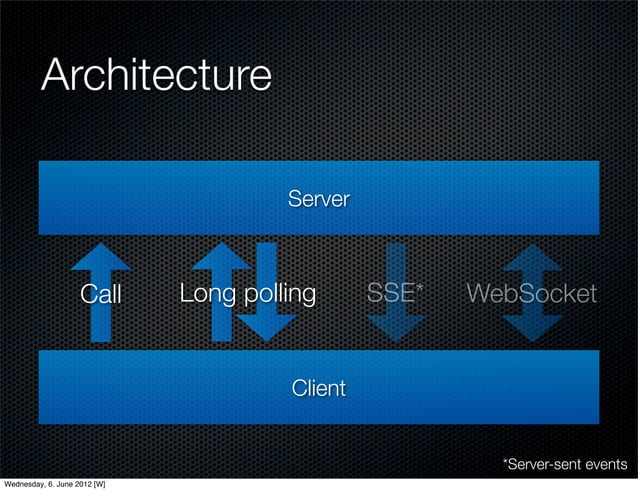 Architecture

Server

Call

Long polling

SSE*

WebSocket

Client

*Server-sent events

Wednesday, 6. June 2012 [W]